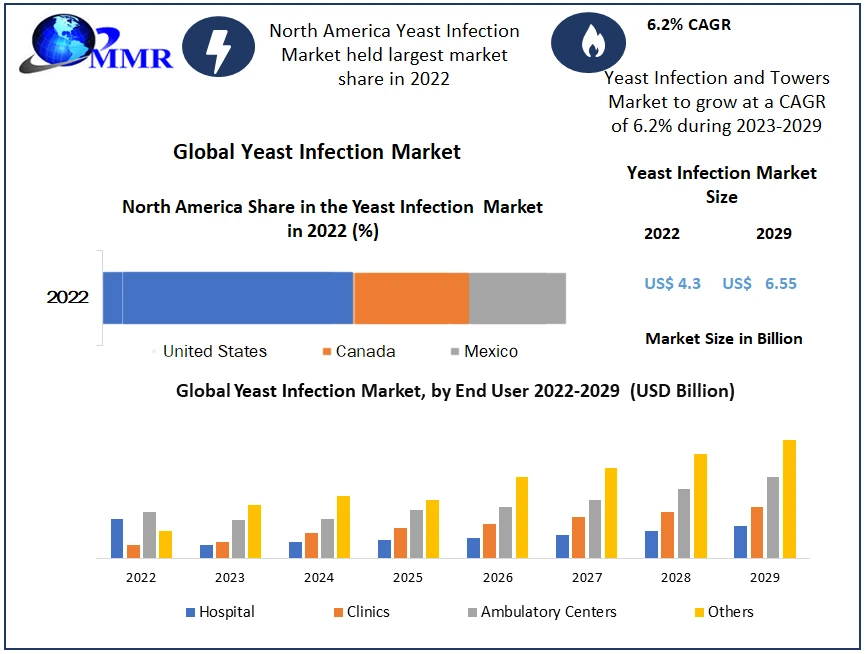 MMR

North America Yeast Infection Market held largest market share in 2022

6.2% CAGR

Yeast Infection and Towers Market to grow at a CAGR of 6.2% during 2023-2029

Global Yeast Infection Market

North America Share in the Yeast Infection Market in 2022 (%)

2022

United States Canada Mexico

Yeast Infection Market Size

2022 2029

US$ 4.3 US$ 6.55

Market Size in Billion

Global Yeast Infection Market, by End User 2022-2029 (USD Billion)

2022 2023 2024 2025 2026 2027 2028 2029

Hospital Clinics Ambulatory Centers Others